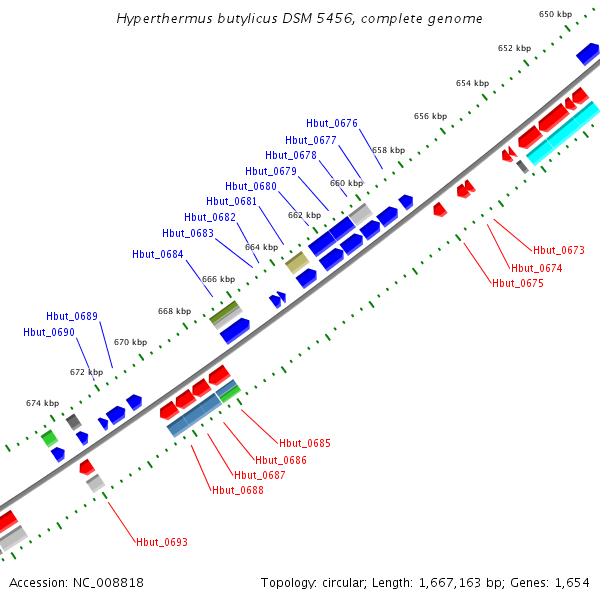 Hyperthermus butylicus DSM 5456, complete genome

650 kbp
652 kbp
654 kbp
656 kbp
658 kbp
660 kbp
662 kbp
664 kbp
666 kbp
668 kbp
670 kbp
672 kbp
674 kbp

Hbut_0676
Hbut_0677
Hbut_0678
Hbut_0679
Hbut_0680
Hbut_0681
Hbut_0682
Hbut_0683
Hbut_0684
Hbut_0689
Hbut_0690

Hbut_0673
Hbut_0674
Hbut_0675
Hbut_0685
Hbut_0686
Hbut_0687
Hbut_0688
Hbut_0693

Accession: NC_008818
Topology: circular; Length: 1,667,163 bp; Genes: 1,654